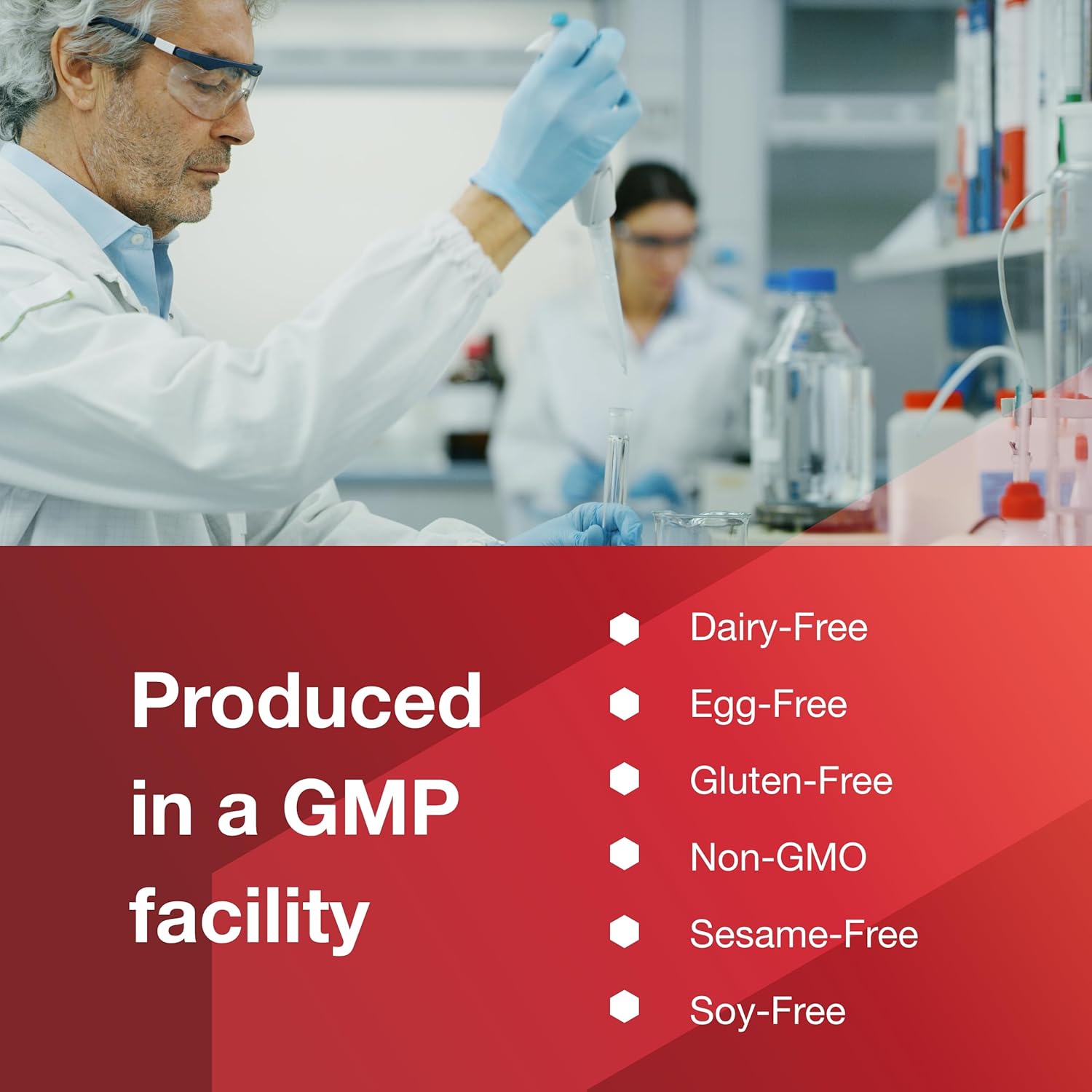 Produced in a GMP facility

Dairy-Free
Egg-Free
Gluten-Free
Non-GMO
Sesame-Free
Soy-Free